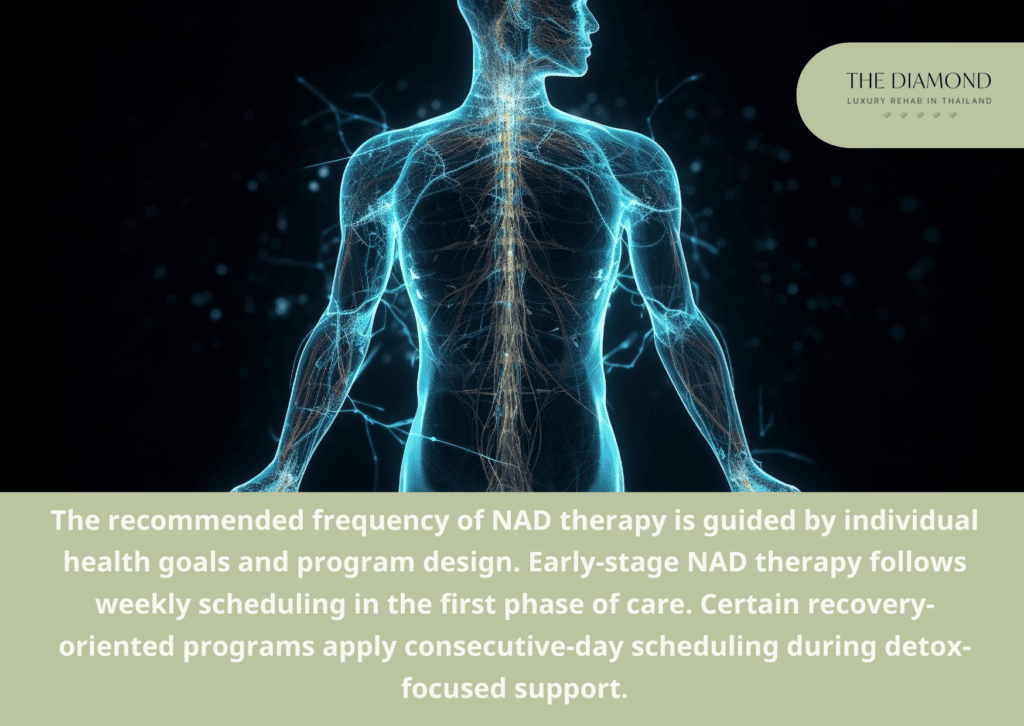 THE DIAMOND
LUXURY REHAB IN THAILAND

The recommended frequency of NAD therapy is guided by individual health goals and program design. Early-stage NAD therapy follows weekly scheduling in the first phase of care. Certain recovery-oriented programs apply consecutive-day scheduling during detox-focused support.